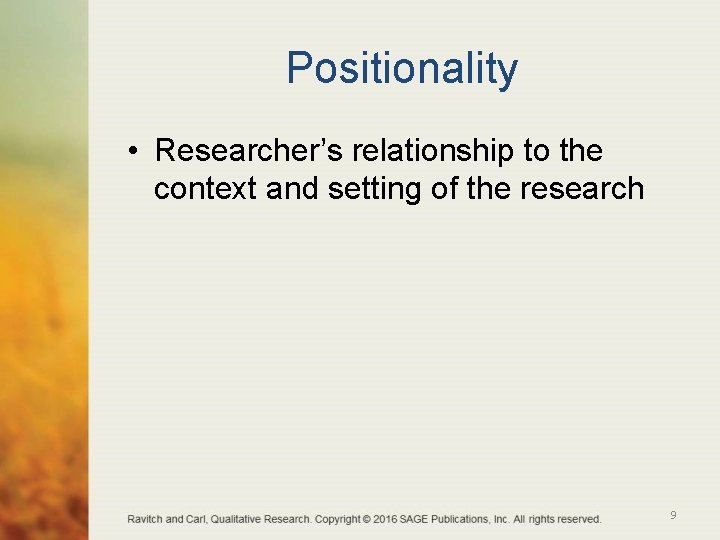 Positionality

• Researcher’s relationship to the context and setting of the research

Ravitch and Carl, Qualitative Research. Copyright © 2016 SAGE Publications, Inc. All rights reserved.

9